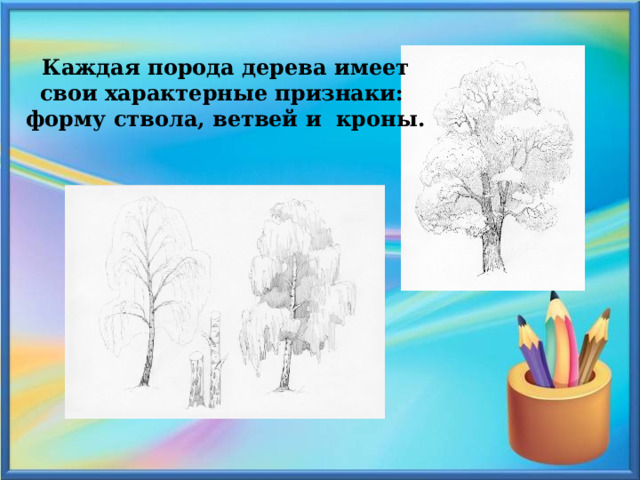 Каждая порода дерева имеет свои характерные признаки: форму ствола, ветвей и кроны.